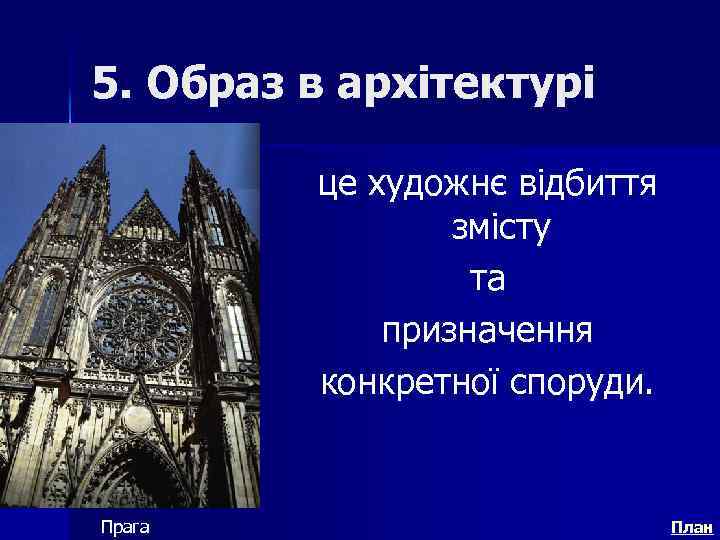 5. Образ в архітектурі

це художнє відбиття змісту
та
призначення
конкретної споруди.

Прага

План